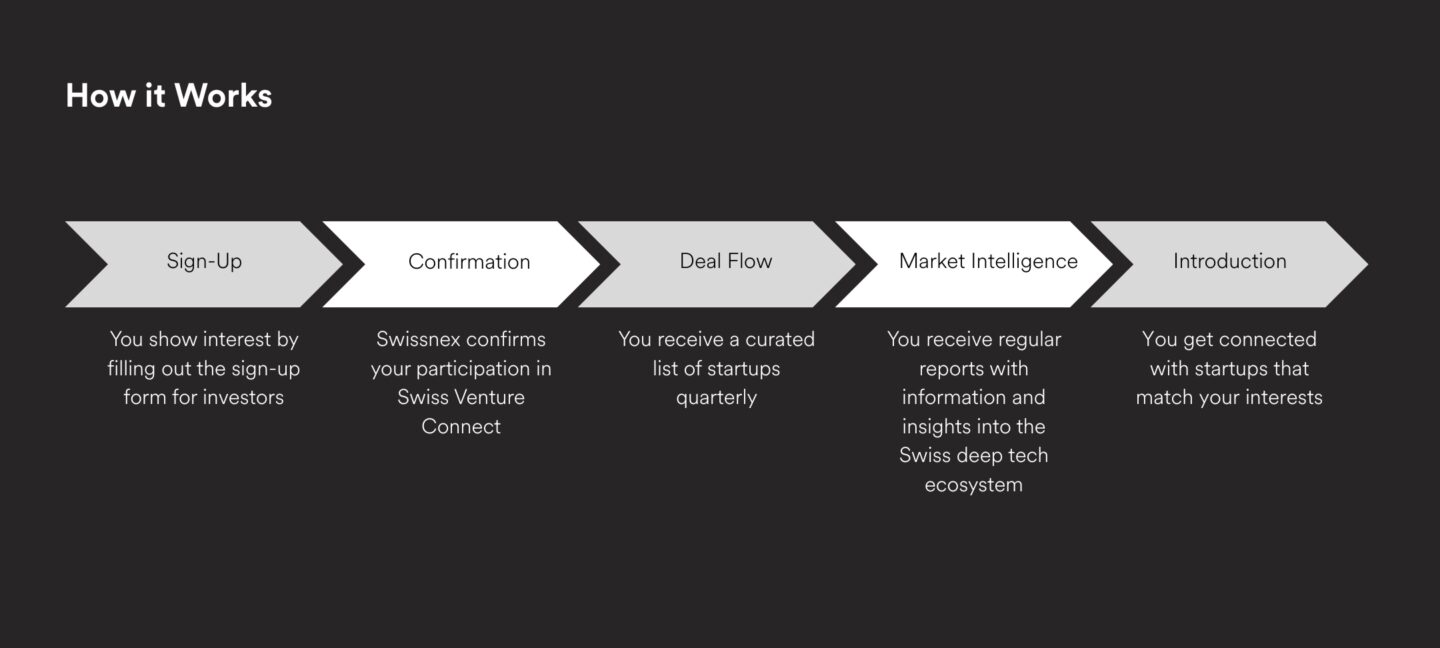 How it Works

Sign-Up

You show interest by filling out the sign-up form for investors

Confirmation

Swissnex confirms your participation in Swiss Venture Connect

Deal Flow

You receive a curated list of startups quarterly

Market Intelligence

You receive regular reports with information and insights into the Swiss deep tech ecosystem

Introduction

You get connected with startups that match your interests